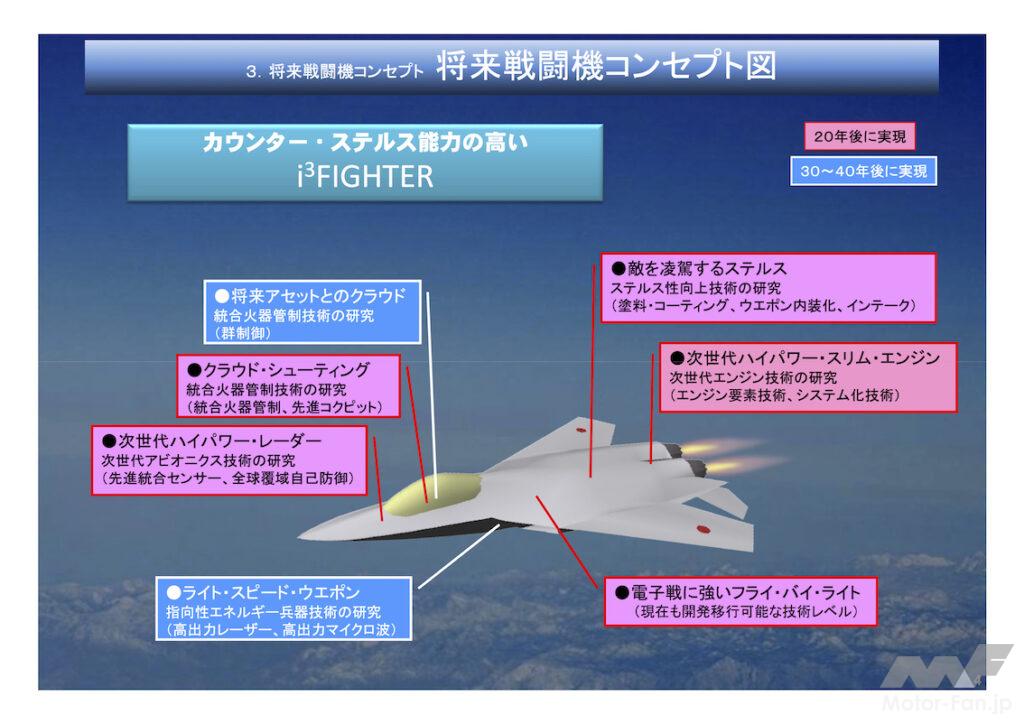 3. 将来戦闘機コンセプト 将来戦闘機コンセプト図

カウンター・ステルス能力の高い
$i^3$FIGHTER

20年後に実現

30～40年後に実現

●将来アセットとのクラウド
統合火器管制技術の研究
（群制御）

●クラウド・シューティング
統合火器管制技術の研究
（統合火器管制、先進コクピット）

●次世代ハイパワー・レーダー
次世代アビオニクス技術の研究
（先進統合センサー、全球覆域自己防御）

●ライト・スピード・ウエポン
指向性エネルギー兵器技術の研究
（高出力レーザー、高出力マイクロ波）

●敵を凌駕するステルス
ステルス性向上技術の研究
（塗料・コーティング、ウエポン内装化、インテーク）

●次世代ハイパワー・スリム・エンジン
次世代エンジン技術の研究
（エンジン要素技術、システム化技術）

●電子戦に強いフライ・バイ・ライト
（現在も開発移行可能な技術レベル）

Motor-Fan.jp